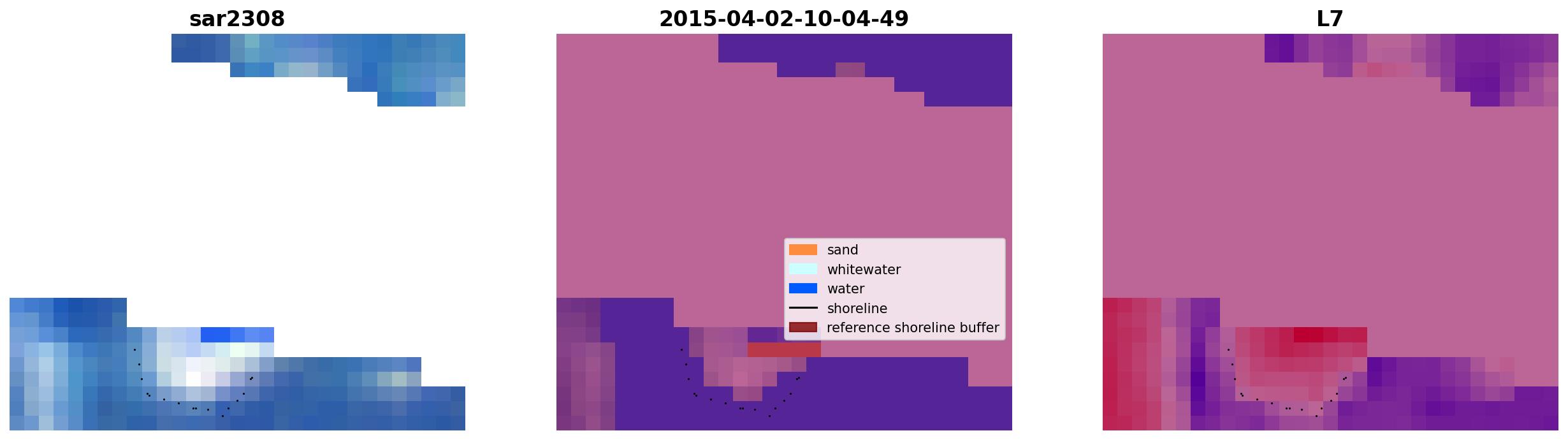 sar2308

2015-04-02-10-04-49

sand
whitewater
water
shoreline
reference shoreline buffer

L7